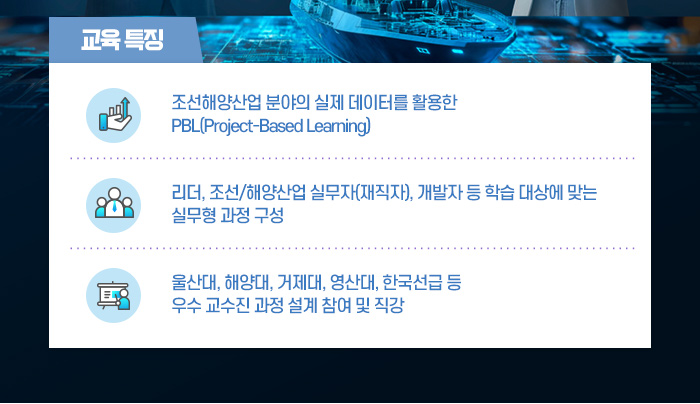 교육 특징

조선해양산업 분야의 실제 데이터를 활용한 PBL(Project-Based Learning)

리더, 조선/해양산업 실무자(재직자), 개발자 등 학습 대상에 맞는 실무형 과정 구성

울산대, 해양대, 거제대, 영산대, 한국선급 등 우수 교수진 과정 설계 참여 및 직강